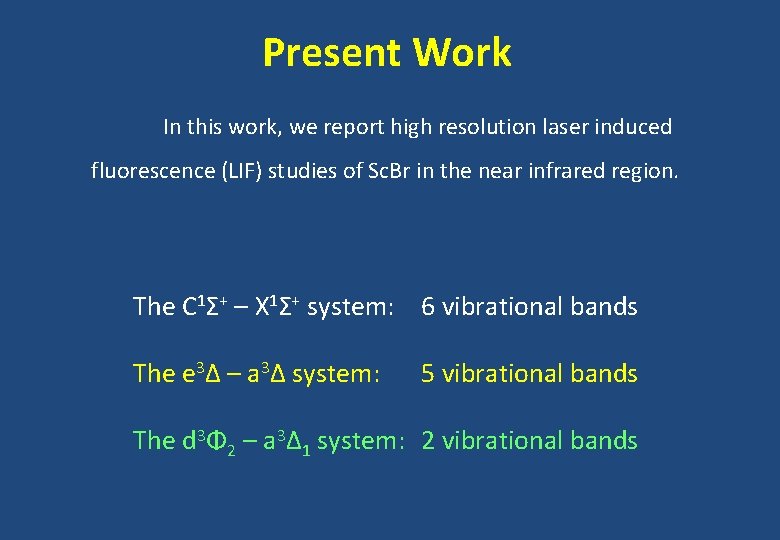 Present Work

In this work, we report high resolution laser induced fluorescence (LIF) studies of ScBr in the near infrared region.

The $C^1\Sigma^+ - X^1\Sigma^+$ system: 6 vibrational bands

The $e^3\Delta - a^3\Delta$ system: 5 vibrational bands

The $d^3\Phi_2 - a^3\Delta_1$ system: 2 vibrational bands